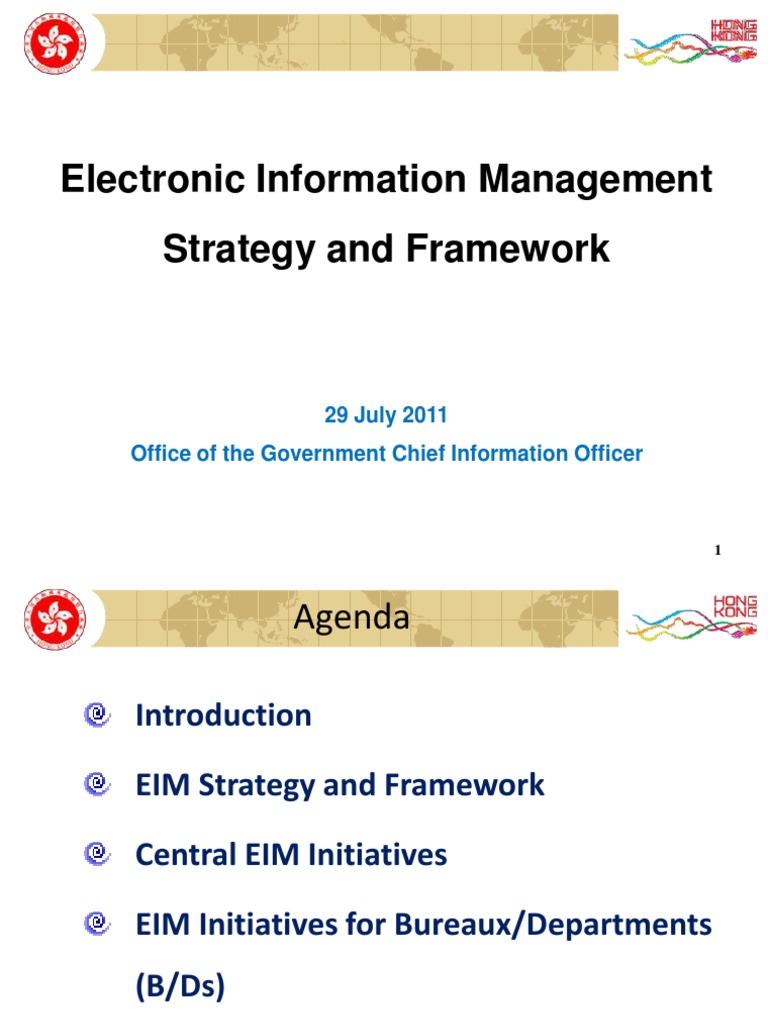 HONG KONG

Electronic Information Management Strategy and Framework

29 July 2011

Office of the Government Chief Information Officer

1

Agenda

HONG KONG

Introduction

EIM Strategy and Framework

Central EIM Initiatives

EIM Initiatives for Bureaux/Departments (B/Ds)